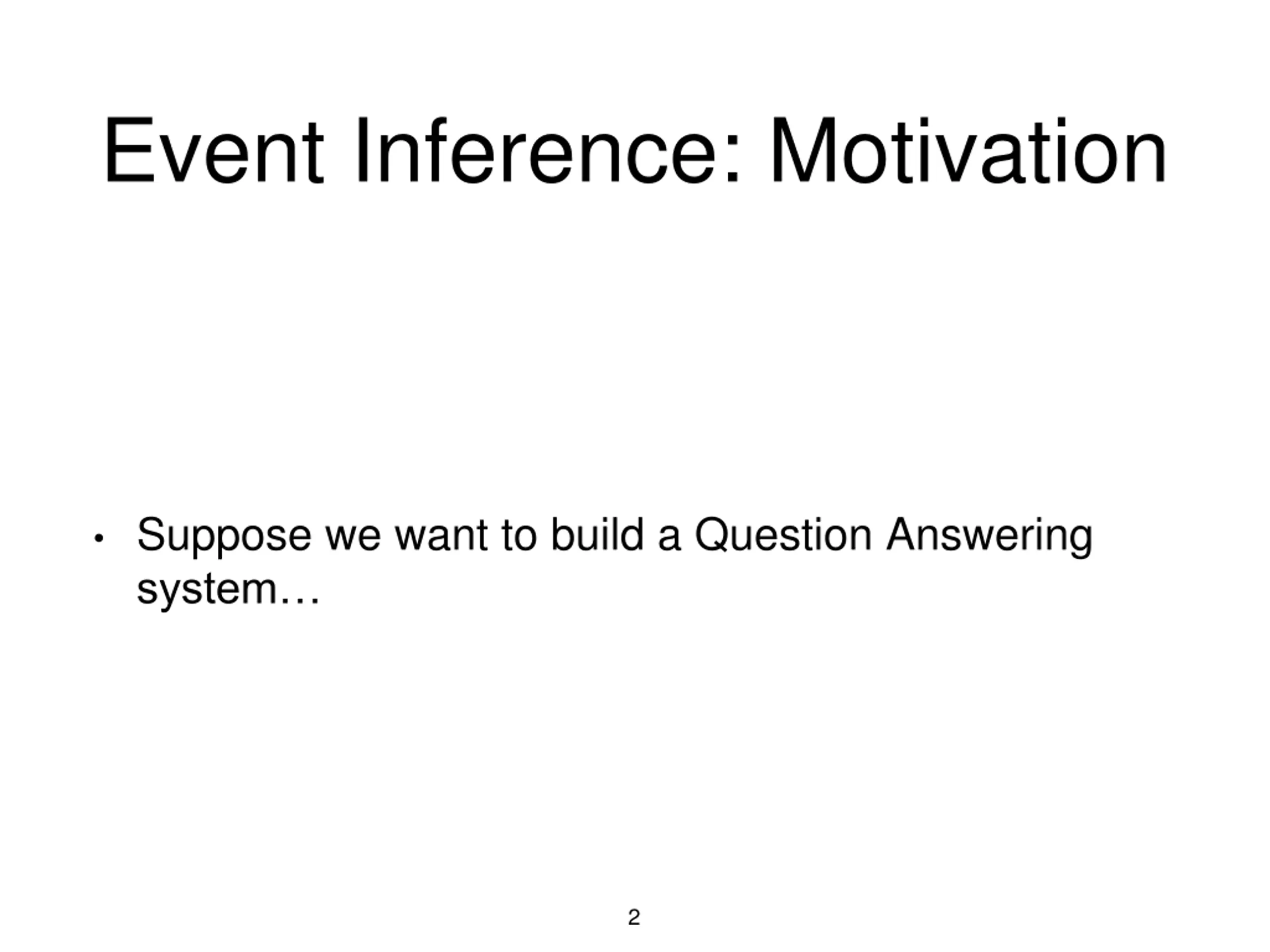 Event Inference: Motivation

• Suppose we want to build a Question Answering system…

2